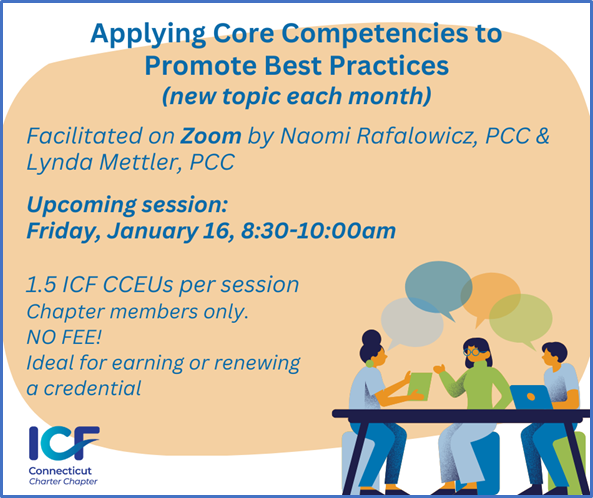 Applying Core Competencies to Promote Best Practices
(new topic each month)

Facilitated on Zoom by Naomi Rafalowicz, PCC & Lynda Mettler, PCC

Upcoming session:
Friday, January 16, 8:30-10:00am

1.5 ICF CCEUs per session
Chapter members only.
NO FEE!
Ideal for earning or renewing a credential

ICF
Connecticut
Charter Chapter